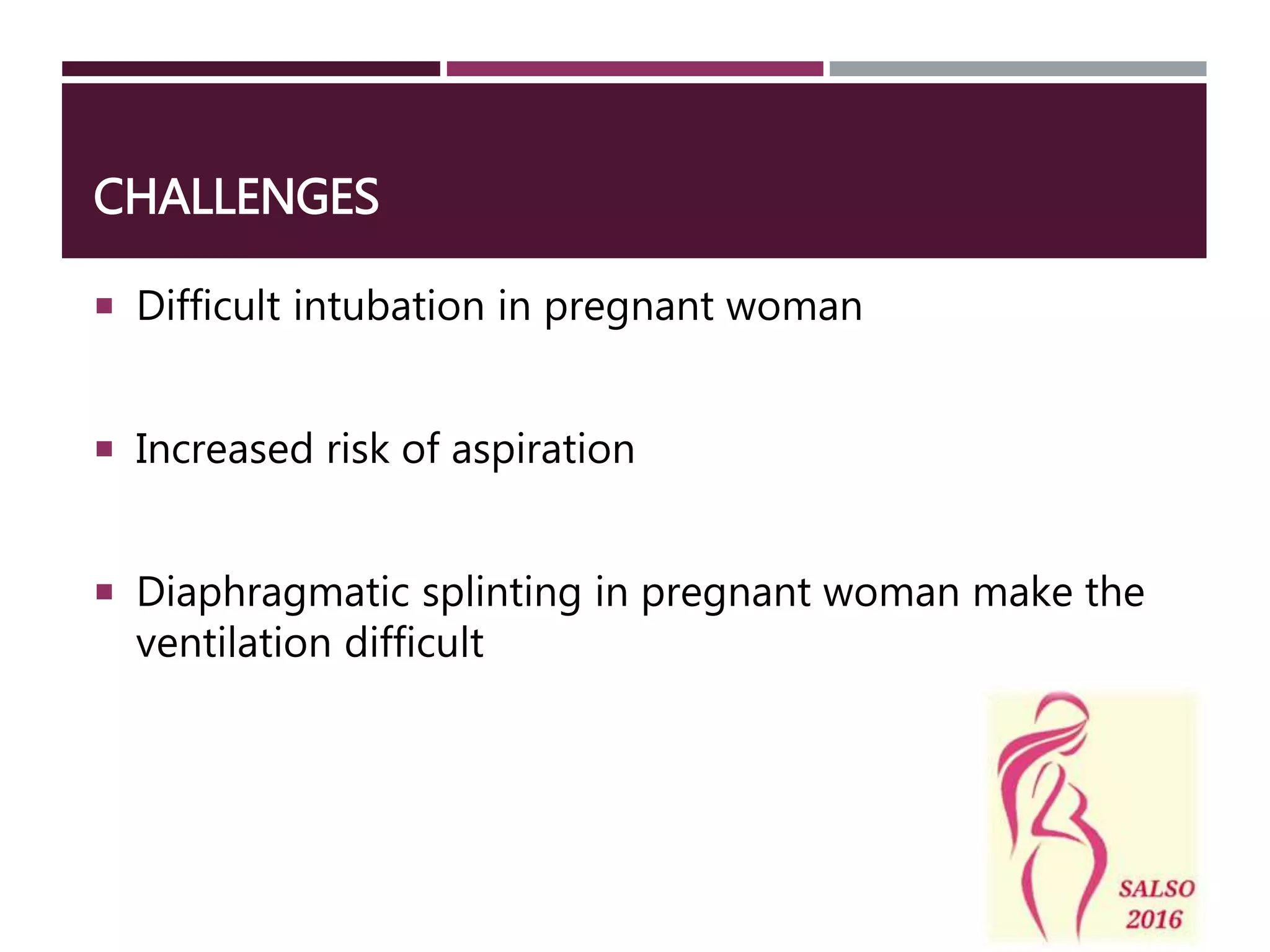 CHALLENGES

▪ Difficult intubation in pregnant woman

▪ Increased risk of aspiration

▪ Diaphragmatic splinting in pregnant woman make the ventilation difficult

SALSO
2016